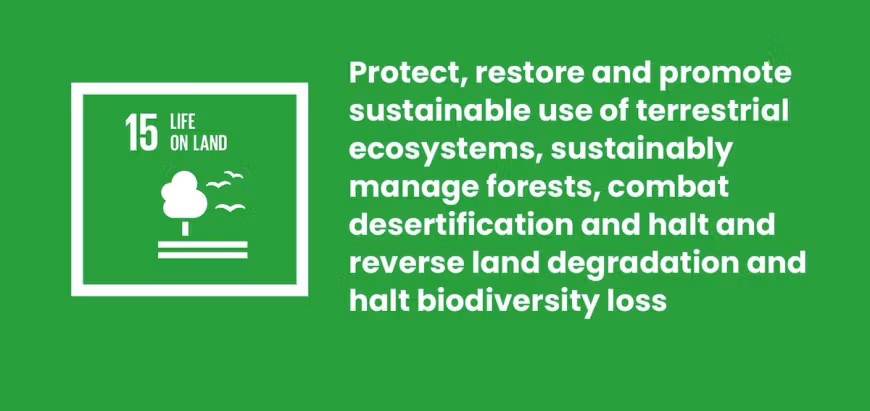 15 LIFE ON LAND

Protect, restore and promote sustainable use of terrestrial ecosystems, sustainably manage forests, combat desertification and halt and reverse land degradation and halt biodiversity loss